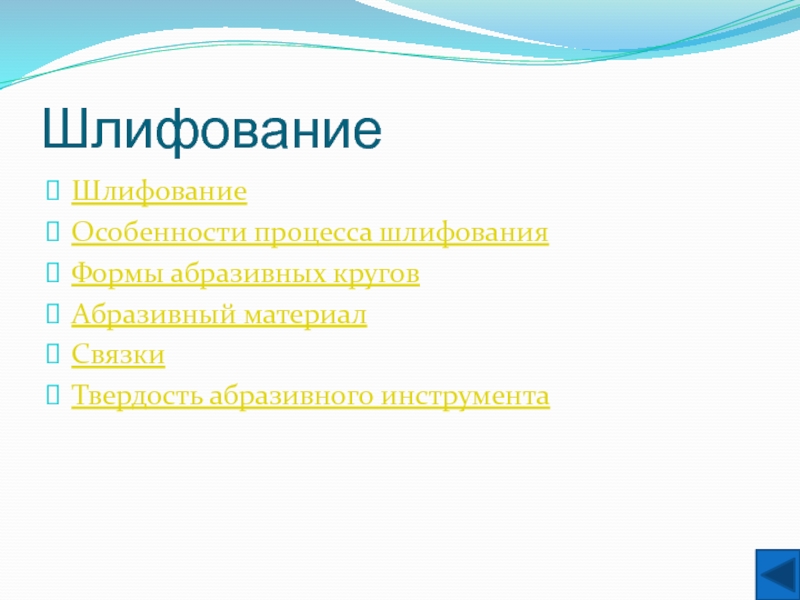 Шлифование

Шлифование

Особенности процесса шлифования

Формы абразивных кругов

Абразивный материал

Связки

Твердость абразивного инструмента